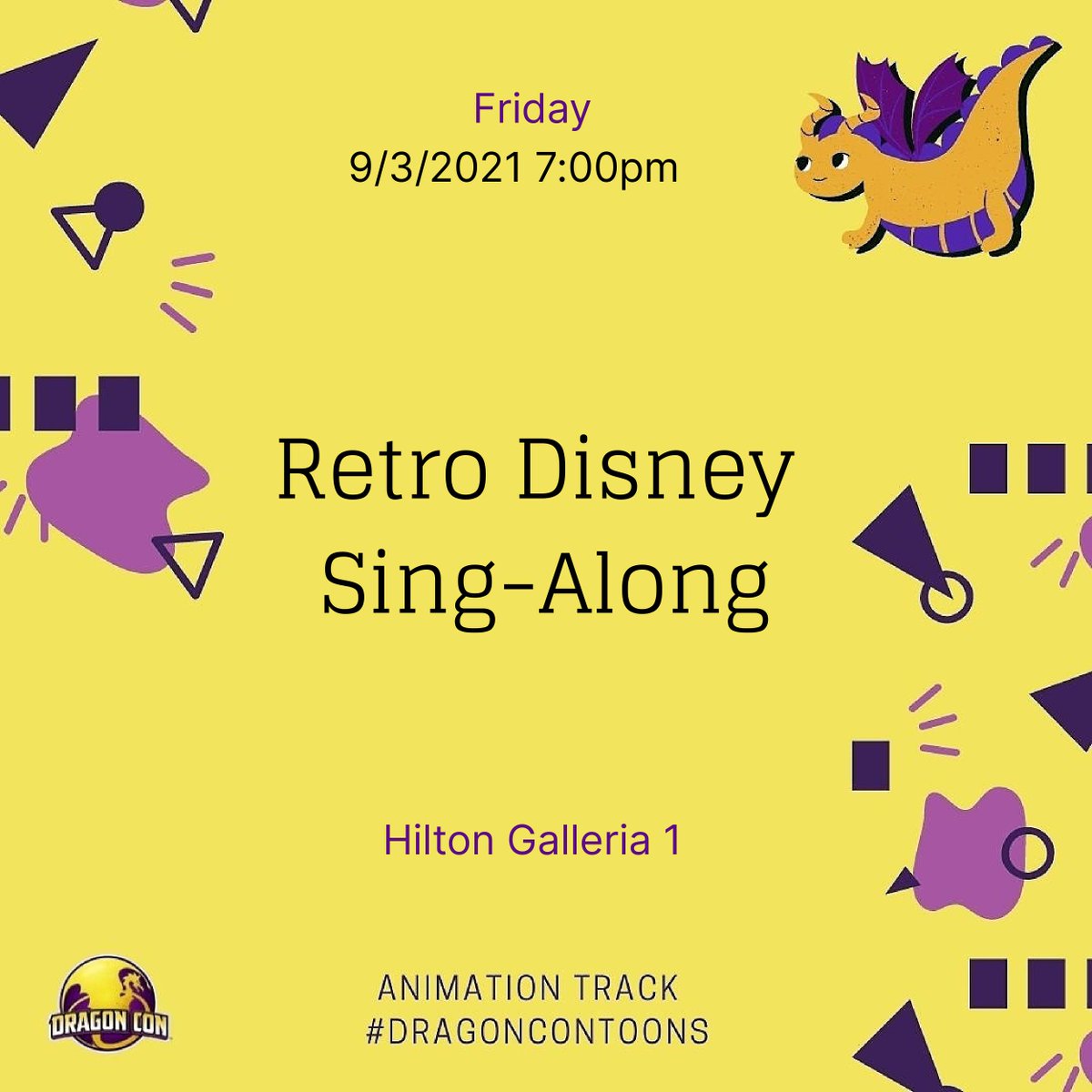 Friday
9/3/2021 7:00pm

Retro Disney
Sing-Along

Hilton Galleria 1

DRAGON CON

ANIMATION TRACK
#DRAGONCONTOONS